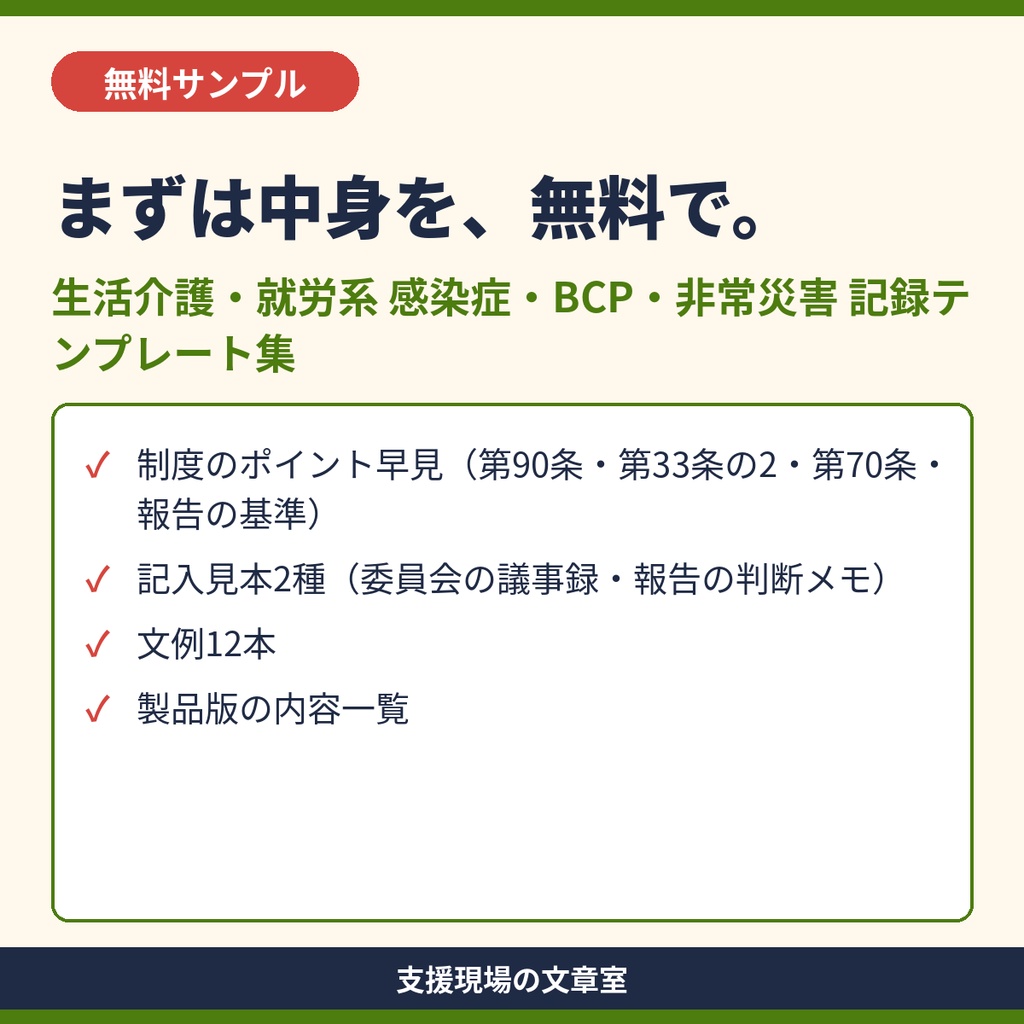 無料サンプル

まずは中身を、無料で。

生活介護・就労系 感染症・BCP・非常災害 記録テンプレート集

✓ 制度のポイント早見（第90条・第33条の2・第70条・報告の基準）

✓ 記入見本2種（委員会の議事録・報告の判断メモ）

✓ 文例12本

✓ 製品版の内容一覧

支援現場の文章室